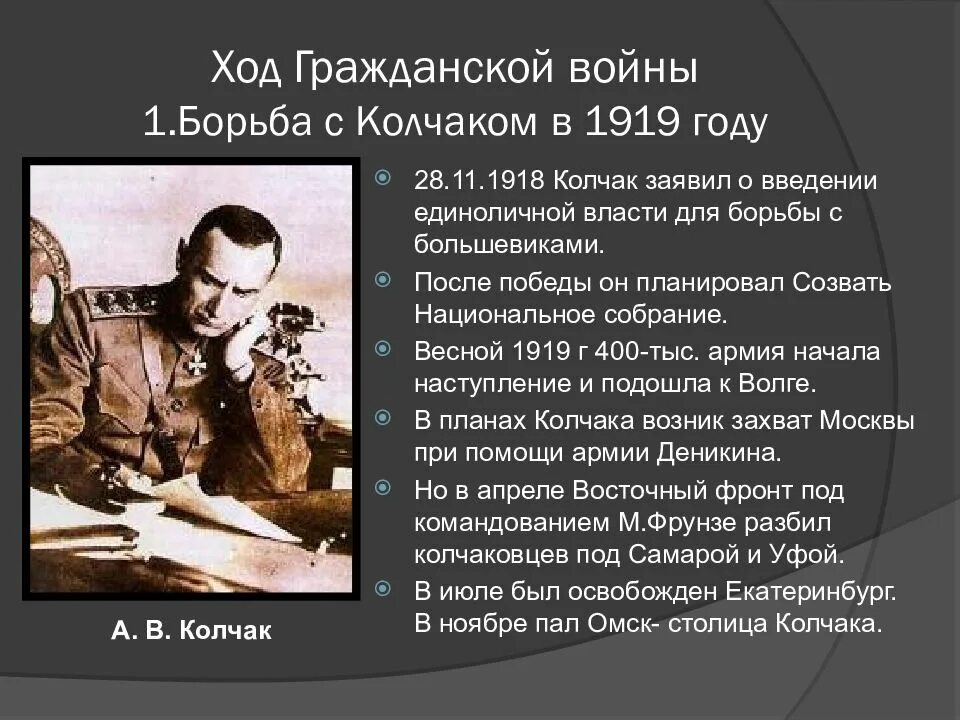 Ход Гражданской войны
1.Борьба с Колчаком в 1919 году

А. В. Колчак

28.11.1918 Колчак заявил о введении единоличной власти для борьбы с большевиками.

После победы он планировал Созвать Национальное собрание.

Весной 1919 г 400-тыс. армия начала наступление и подошла к Волге.

В планах Колчака возник захват Москвы при помощи армии Деникина.

Но в апреле Восточный фронт под командованием М.Фрунзе разбил колчаковцев под Самарой и Уфой.

В июле был освобожден Екатеринбург. В ноябре пал Омск- столица Колчака.